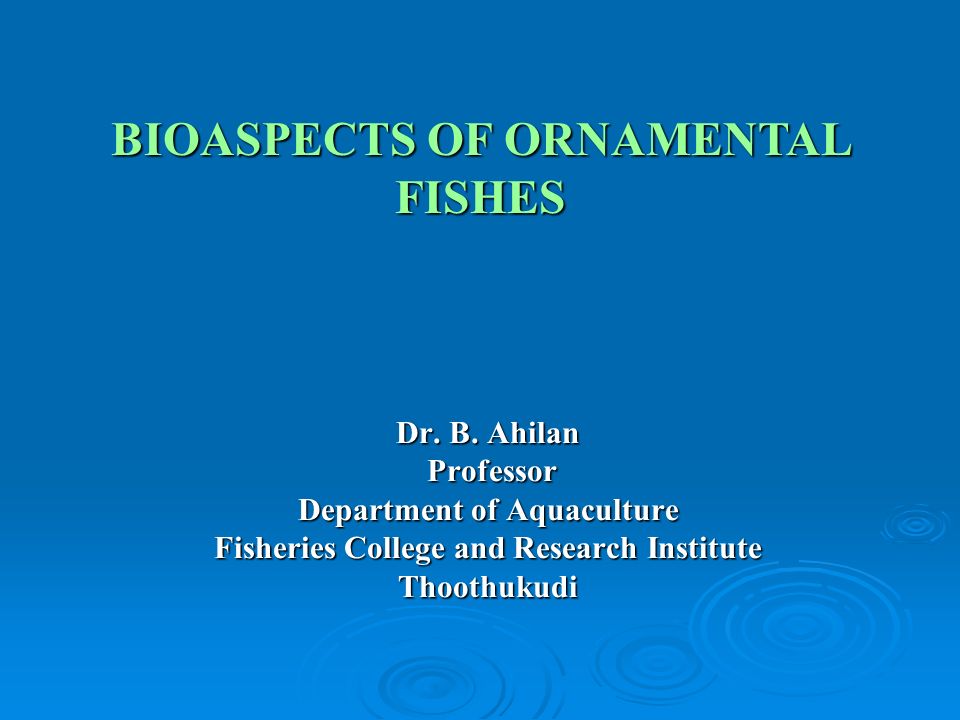 BIOASPECTS OF ORNAMENTAL FISHES

Dr. B. Ahilan
Professor
Department of Aquaculture
Fisheries College and Research Institute
Thoothukudi